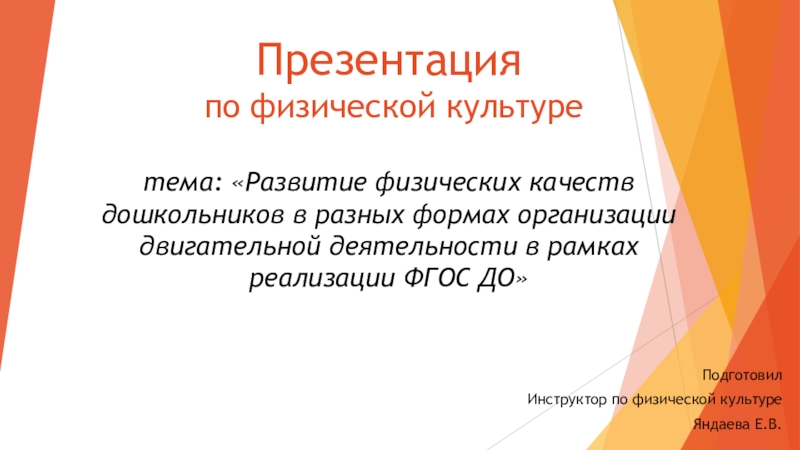 Презентация
по физической культуре

тема: «Развитие физических качеств дошкольников в разных формах организации двигательной деятельности в рамках реализации ФГОС ДО»

Подготовил
Инструктор по физической культуре
Яндаева Е.В.